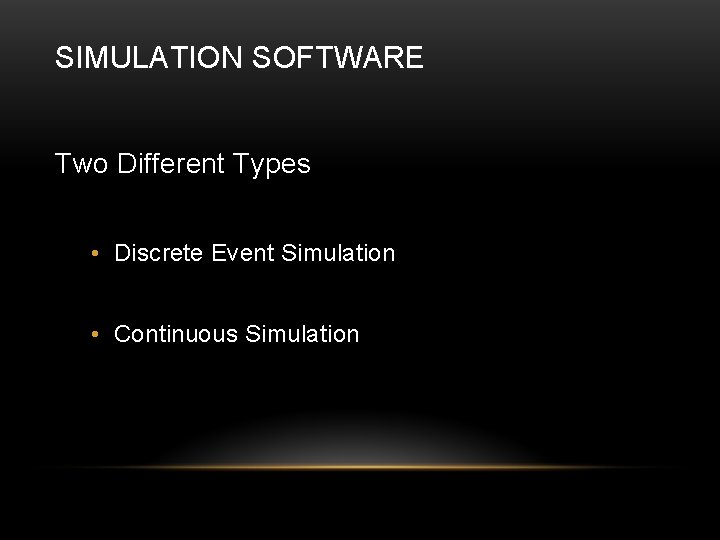 SIMULATION SOFTWARE

Two Different Types

• Discrete Event Simulation

• Continuous Simulation